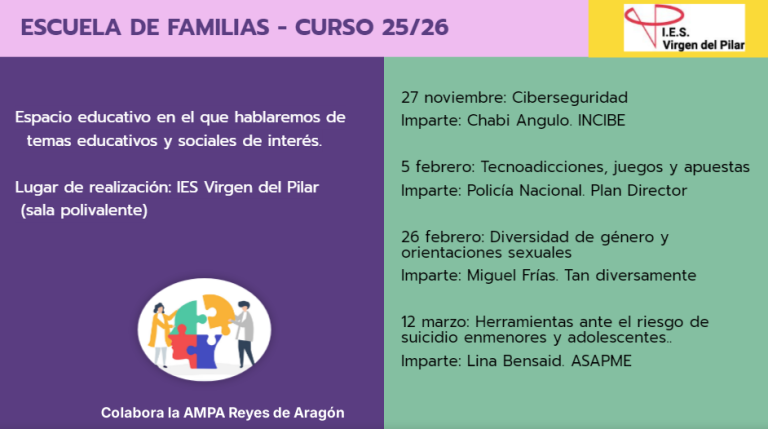 ESCUELA DE FAMILIAS - CURSO 25/26

I.E.S. Virgen del Pilar

Espacio educativo en el que hablaremos de temas educativos y sociales de interés.

Lugar de realización: IES Virgen del Pilar (sala polivalente)

Colabora la AMPA Reyes de Aragón

27 noviembre: Ciberseguridad
Imparte: Chabi Angulo. INCIBE

5 febrero: Tecnoadicciones, juegos y apuestas
Imparte: Policía Nacional. Plan Director

26 febrero: Diversidad de género y orientaciones sexuales
Imparte: Miguel Frías. Tan diversamente

12 marzo: Herramientas ante el riesgo de suicidio enmenores y adolescentes..
Imparte: Lina Bensaid. ASAPME